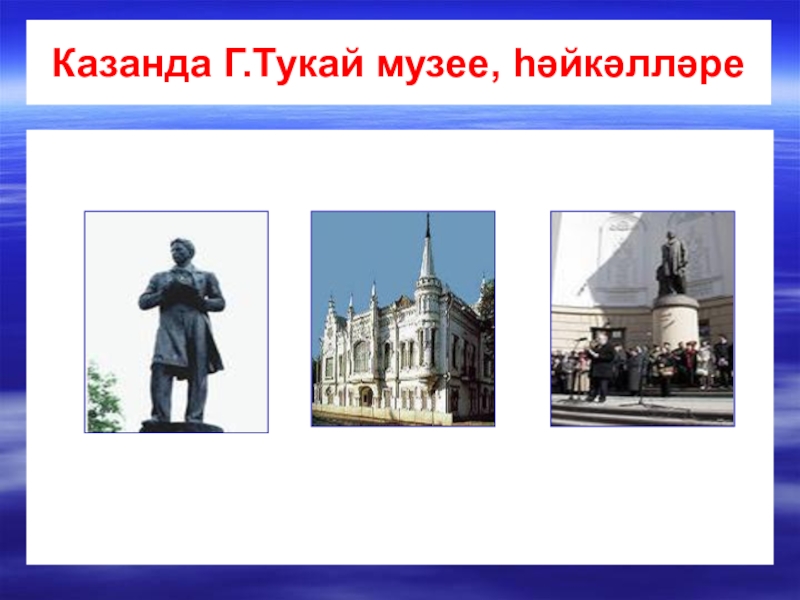 Казанда Г.Тукай музее, һәйкәлләре